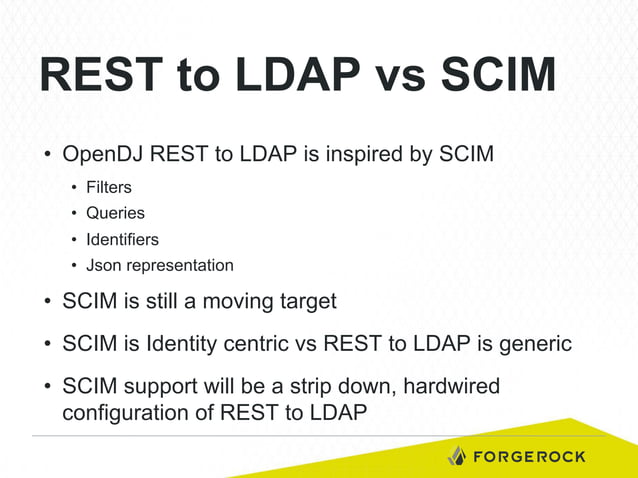 REST to LDAP vs SCIM

• OpenDJ REST to LDAP is inspired by SCIM
  • Filters
  • Queries
  • Identifiers
  • Json representation
• SCIM is still a moving target
• SCIM is Identity centric vs REST to LDAP is generic
• SCIM support will be a strip down, hardwired configuration of REST to LDAP

FORGEROCK